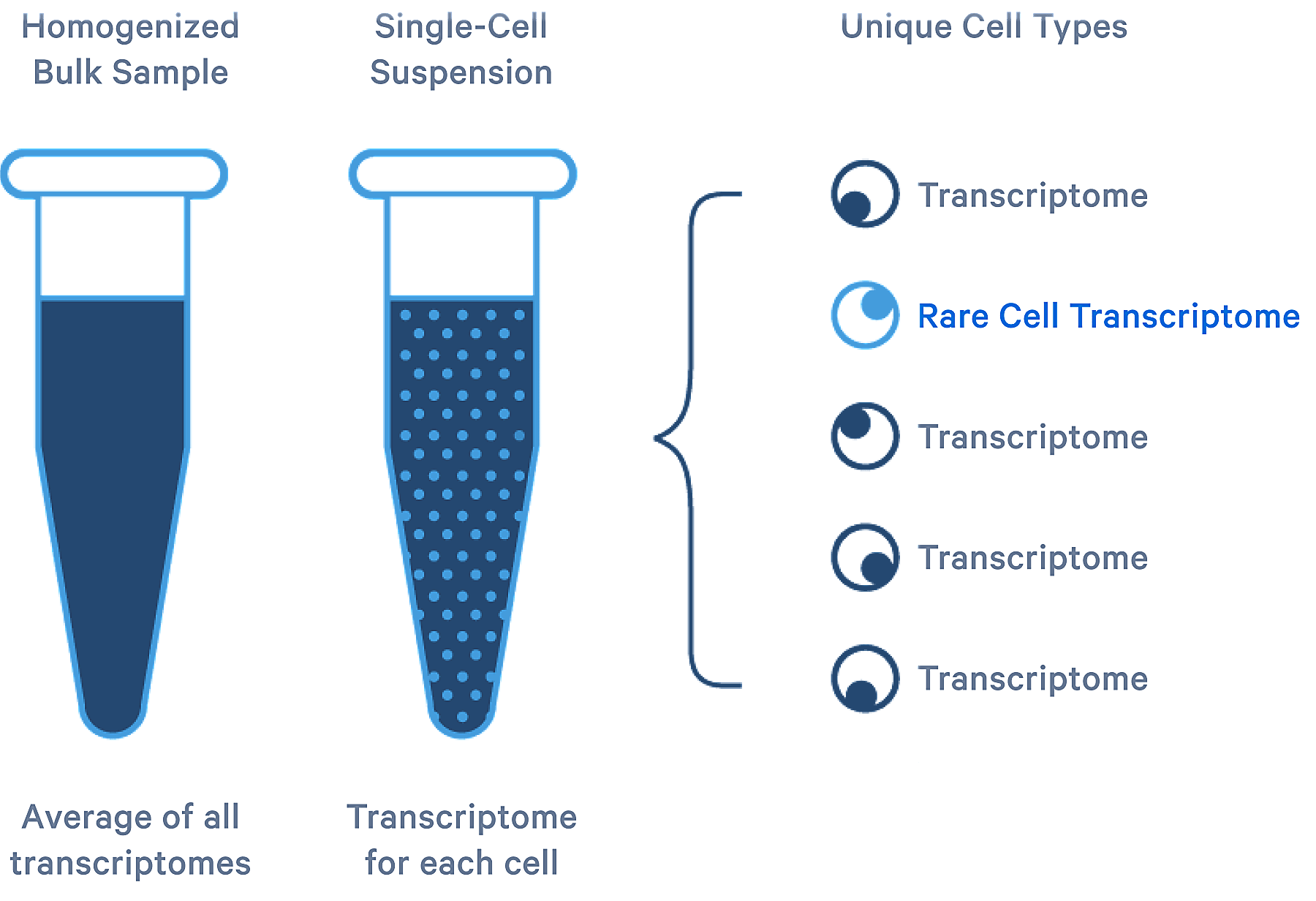 Homogenized Bulk Sample

Single-Cell Suspension

Unique Cell Types

Transcriptome

Rare Cell Transcriptome

Transcriptome

Transcriptome

Transcriptome

Average of all transcriptomes

Transcriptome for each cell